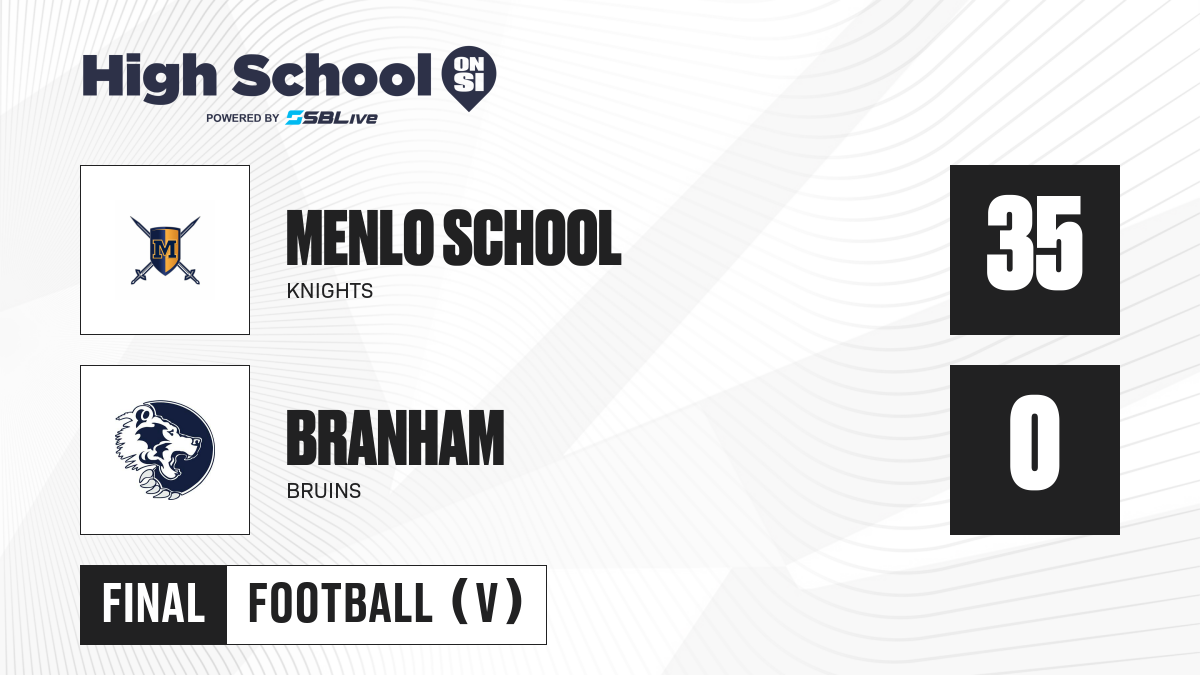 High School ON SI
POWERED BY SBLive

M

MENLO SCHOOL
KNIGHTS

35

BRANHAM
BRUINS

0

FINAL FOOTBALL (V)